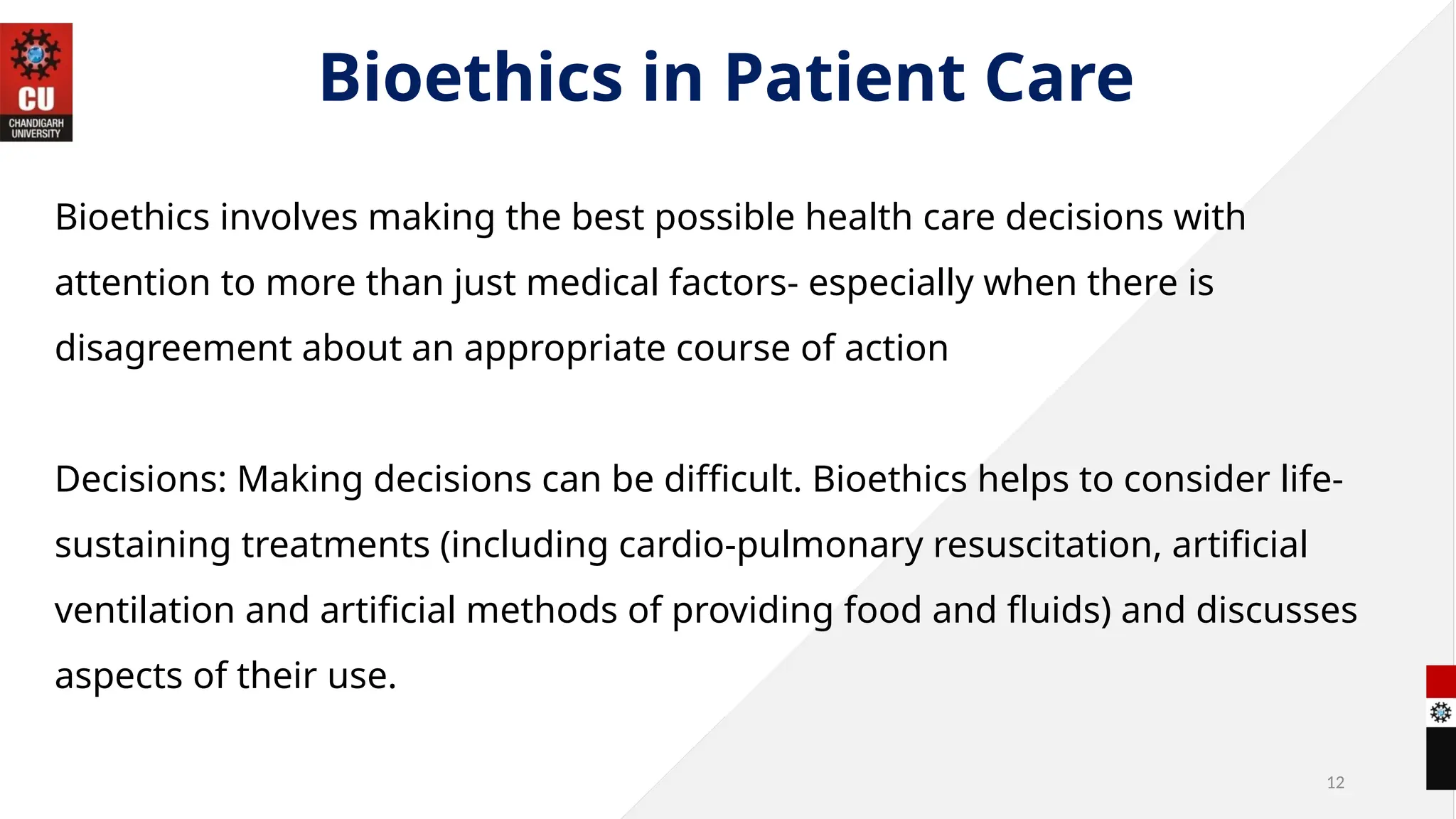 CU
CHANDIGARH UNIVERSITY

Bioethics in Patient Care

Bioethics involves making the best possible health care decisions with attention to more than just medical factors- especially when there is disagreement about an appropriate course of action

Decisions: Making decisions can be difficult. Bioethics helps to consider life-sustaining treatments (including cardio-pulmonary resuscitation, artificial ventilation and artificial methods of providing food and fluids) and discusses aspects of their use.

12